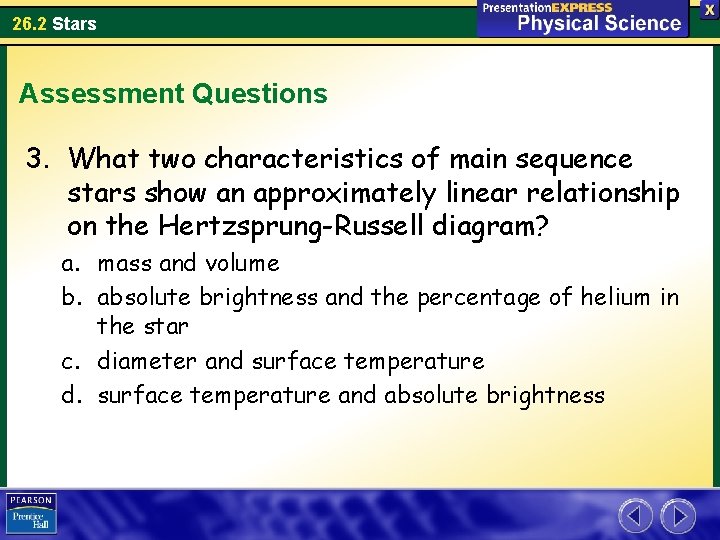 26.2 Stars

PresentationEXPRESS
Physical Science

X

Assessment Questions

3. What two characteristics of main sequence stars show an approximately linear relationship on the Hertzsprung-Russell diagram?

a. mass and volume
b. absolute brightness and the percentage of helium in the star
c. diameter and surface temperature
d. surface temperature and absolute brightness

PEARSON
Prentice Hall